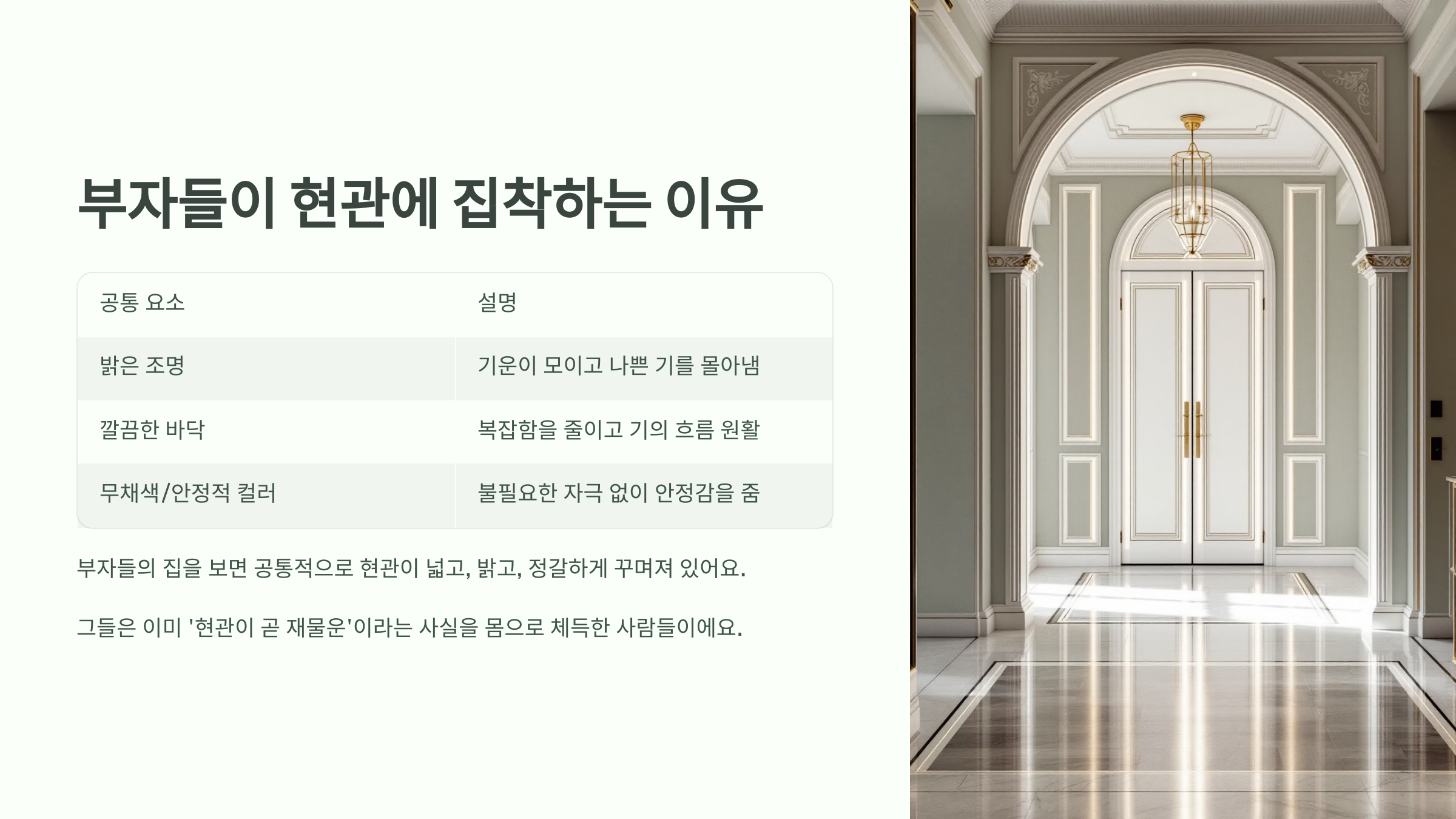 부자들이 현관에 집착하는 이유

| 공통 요소 | 설명 |
|---|---|
| 밝은 조명 | 기운이 모이고 나쁜 기를 몰아냄 |
| 깔끔한 바닥 | 복잡함을 줄이고 기의 흐름 원활 |
| 무채색/안정적 컬러 | 불필요한 자극 없이 안정감을 줌 |

부자들의 집을 보면 공통적으로 현관이 넓고, 밝고, 정갈하게 꾸며져 있어요.

그들은 이미 '현관이 곧 재물운'이라는 사실을 몸으로 체득한 사람들이에요.